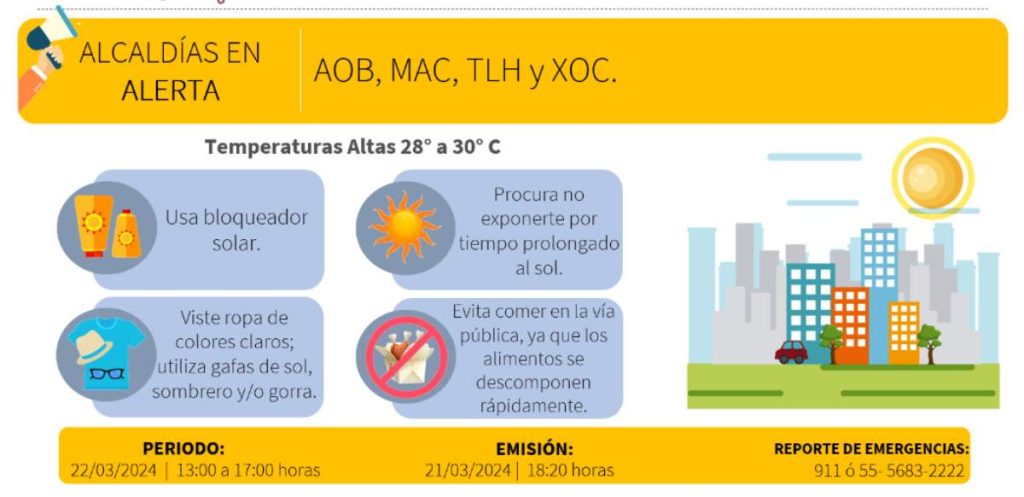 ALCALDÍAS EN ALERTA

AOB, MAC, TLH y XOC.

Temperaturas Altas 28° a 30° C

Usa bloqueador solar.

Procura no exponerte por tiempo prolongado al sol.

Viste ropa de colores claros; utiliza gafas de sol, sombrero y/o gorra.

Evita comer en la vía pública, ya que los alimentos se descomponen rápidamente.

PERIODO:
22/03/2024 | 13:00 a 17:00 horas

EMISIÓN:
21/03/2024 | 18:20 horas

REPORTE DE EMERGENCIAS:
911 ó 55- 5683-2222